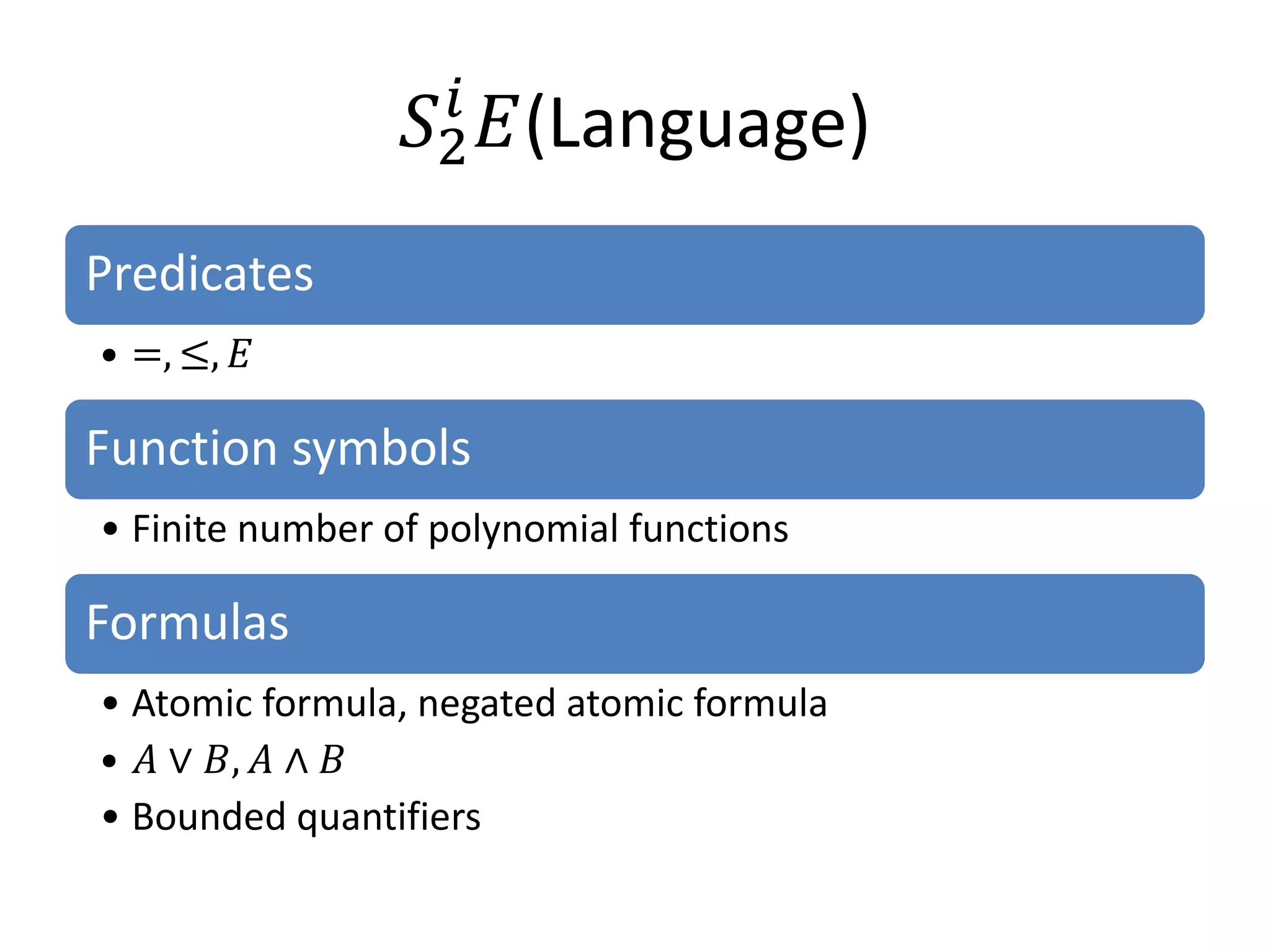 $S_2^i E$(Language)

Predicates

• $=, \leq, E$

Function symbols

• Finite number of polynomial functions

Formulas

• Atomic formula, negated atomic formula
• $A \vee B, A \wedge B$
• Bounded quantifiers